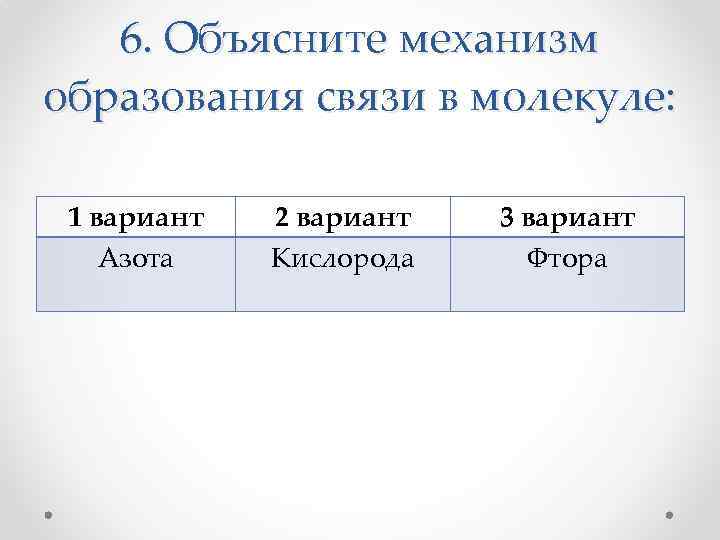 6. Объясните механизм образования связи в молекуле:

| 1 вариант | 2 вариант | 3 вариант |
|---|---|---|
| Азота | Кислорода | Фтора |